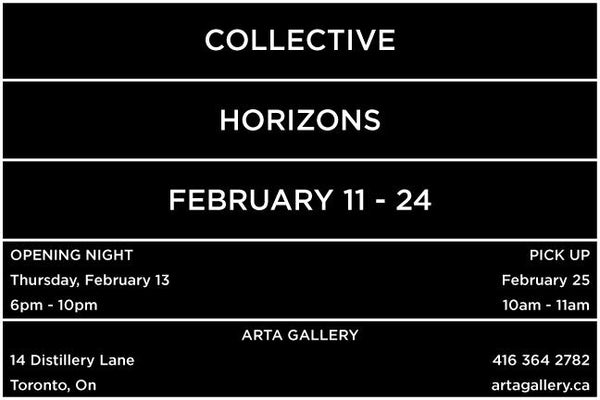 COLLECTIVE

HORIZONS

FEBRUARY 11 - 24

OPENING NIGHT
Thursday, February 13
6pm - 10pm

PICK UP
February 25
10am - 11am

ARTA GALLERY

14 Distillery Lane
Toronto, On

416 364 2782
artagallery.ca